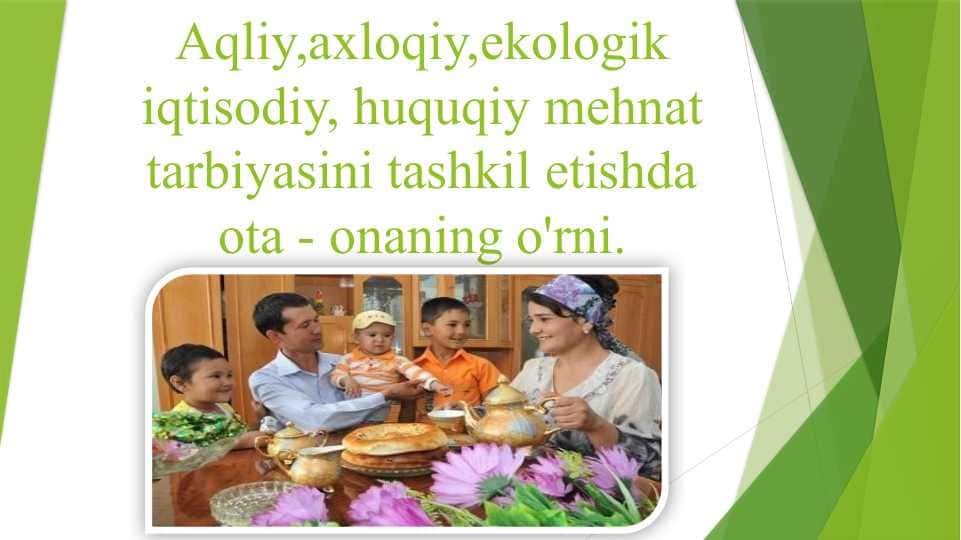 Aqliy,axloqiy,ekologik iqtisodiy, huquqiy mehnat tarbiyasini tashkil etishda ota - onaning o'rni.